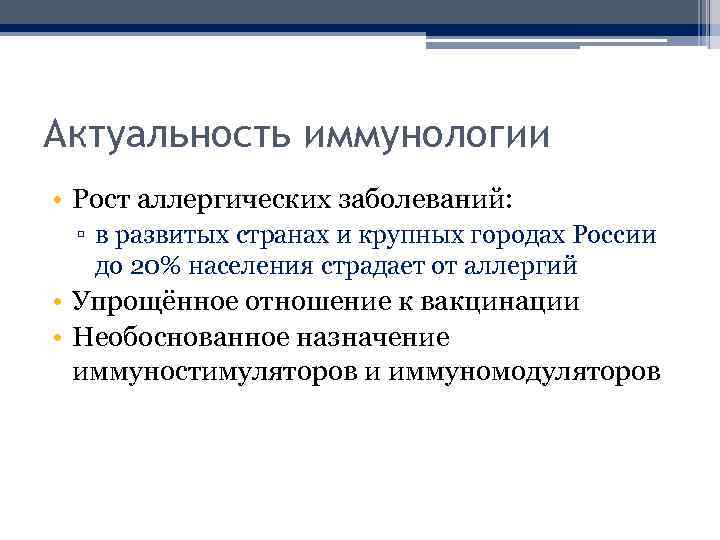 Актуальность иммунологии

• Рост аллергических заболеваний:
  ▫ в развитых странах и крупных городах России до 20% населения страдает от аллергий
• Упрощённое отношение к вакцинации
• Необоснованное назначение иммуностимуляторов и иммуномодуляторов